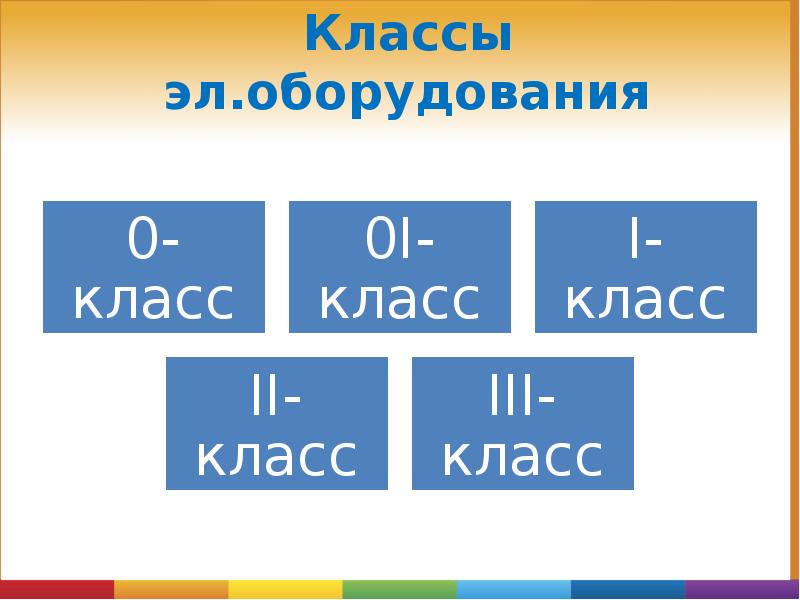 Классы эл.оборудования

0-класс

0I-класс

I-класс

II-класс

III-класс